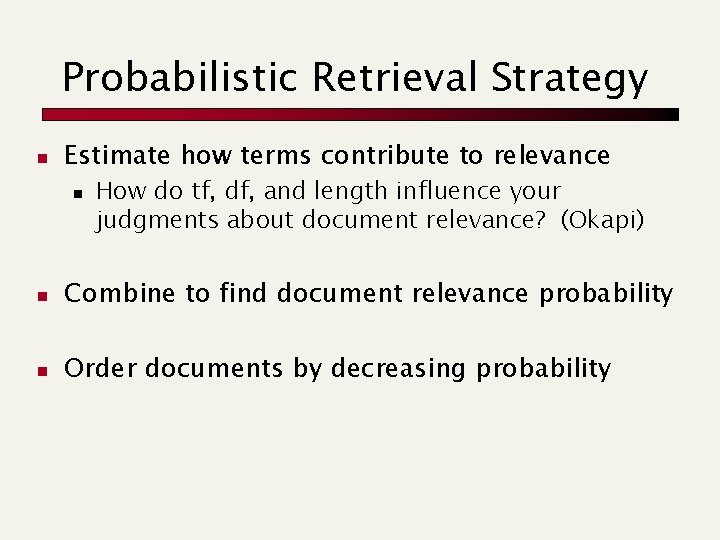 Probabilistic Retrieval Strategy

- Estimate how terms contribute to relevance
  - How do tf, df, and length influence your judgments about document relevance? (Okapi)

- Combine to find document relevance probability

- Order documents by decreasing probability